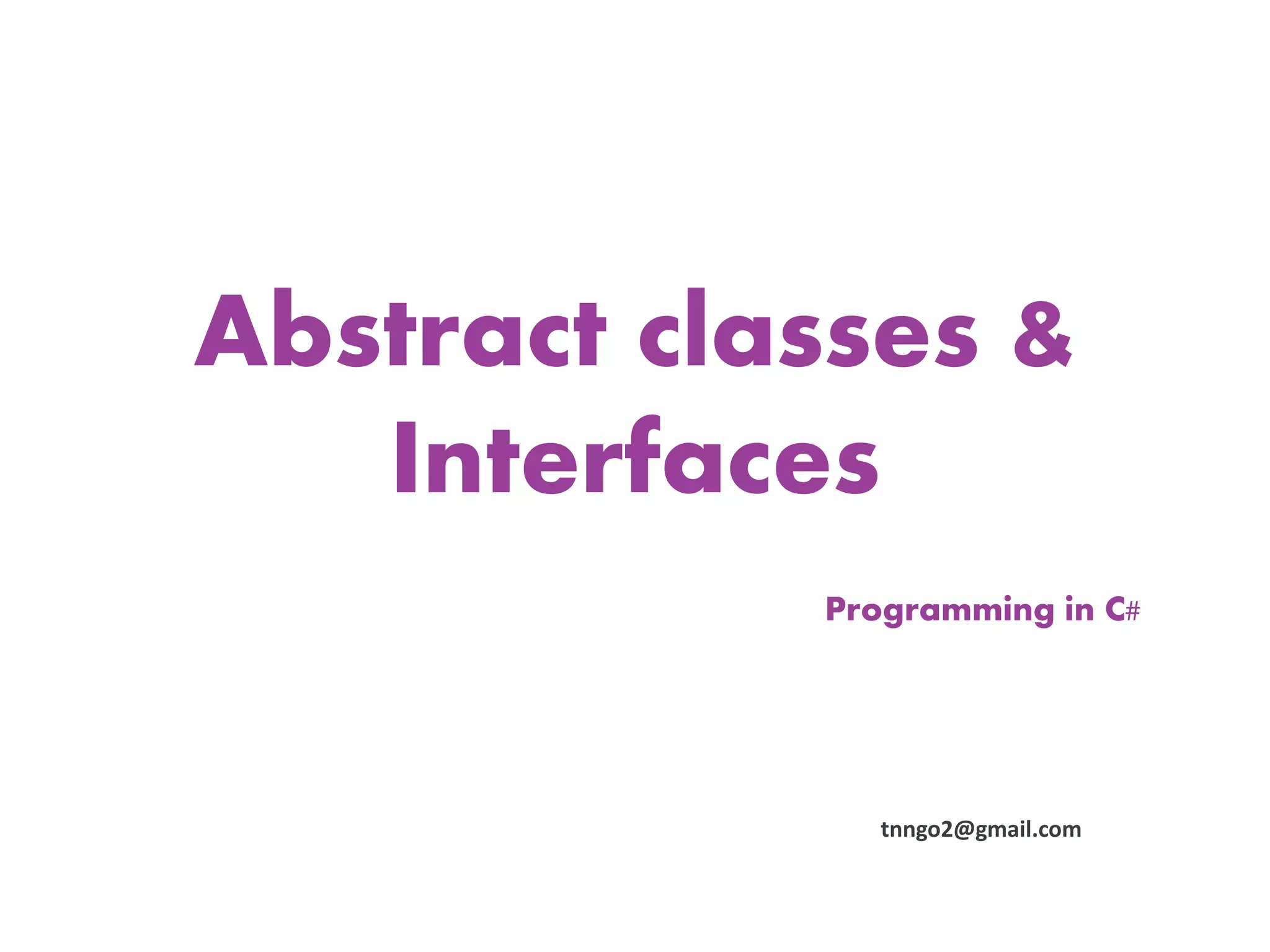 Abstract classes & Interfaces

Programming in C#

tnngo2@gmail.com